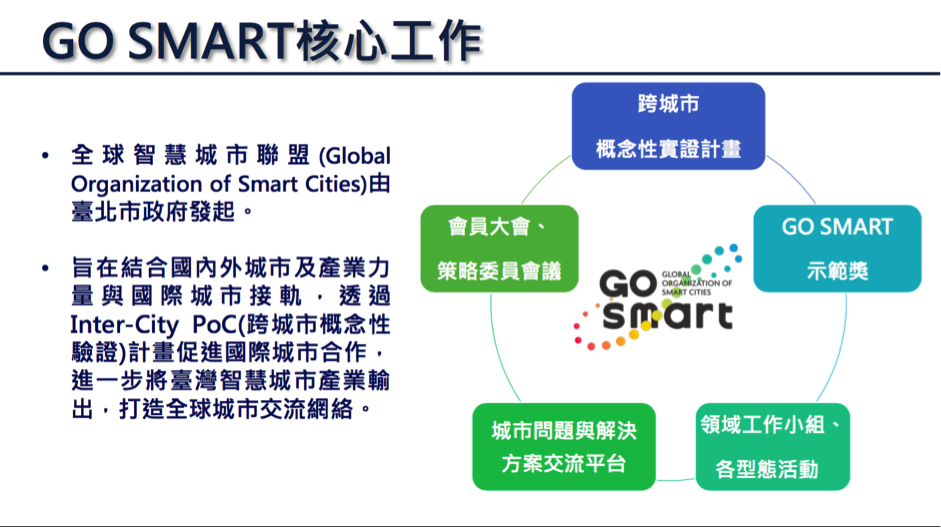 GO SMART核心工作

• 全球智慧城市聯盟 (Global Organization of Smart Cities)由臺北市政府發起。

• 旨在結合國內外城市及產業力量與國際城市接軌，透過Inter-City PoC(跨城市概念性驗證)計畫促進國際城市合作，進一步將臺灣智慧城市產業輸出，打造全球城市交流網絡。

跨城市
概念性實證計畫

GO SMART
示範獎

領域工作小組、
各型態活動

城市問題與解決
方案交流平台

會員大會、
策略委員會議

GO smart
GLOBAL ORGANIZATION OF SMART CITIES